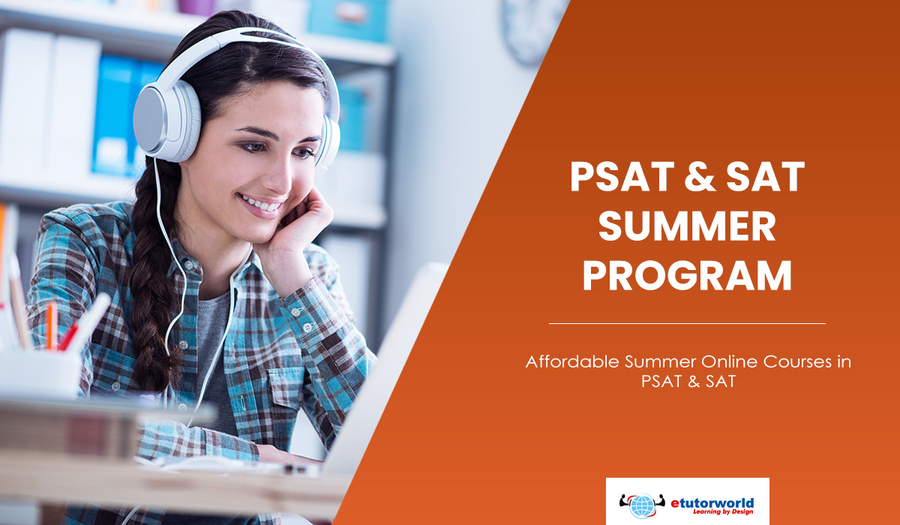 PSAT & SAT SUMMER PROGRAM

Affordable Summer Online Courses in PSAT & SAT

etutorworld
Learning by Design